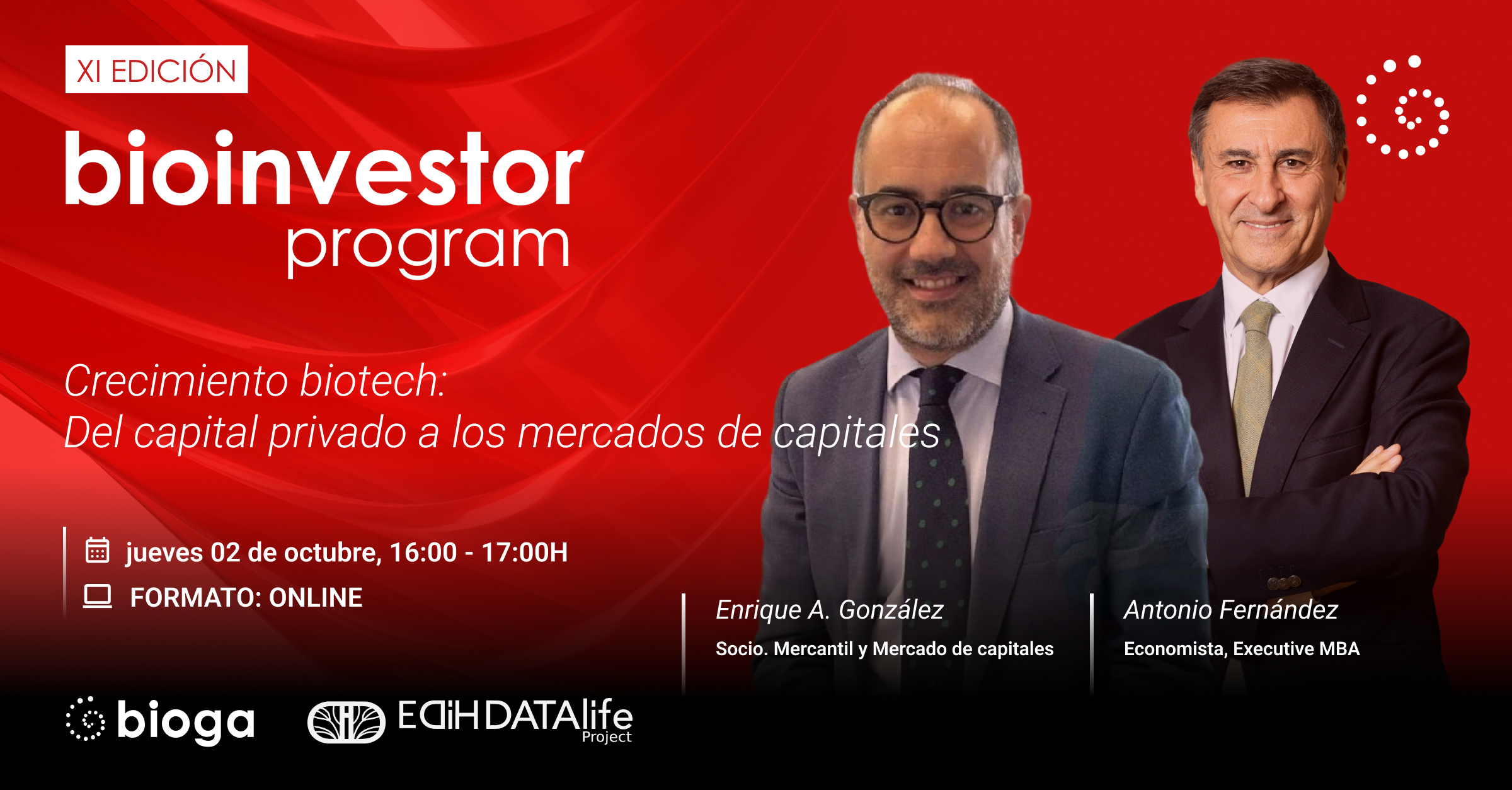 XI EDICIÓN

bioinvestor
program

Crecimiento biotech:
Del capital privado a los mercados de capitales

jueves 02 de octubre, 16:00 - 17:00H
FORMATO: ONLINE

Enrique A. González
Socio. Mercantil y Mercado de capitales

Antonio Fernández
Economista, Executive MBA

bioga

EDIH DATAlife
Project